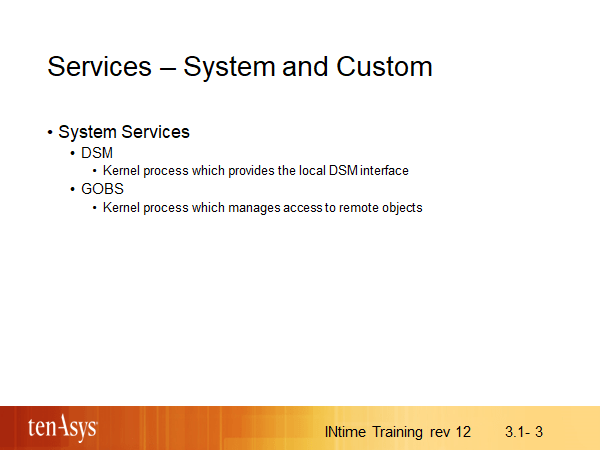 Services – System and Custom

• System Services
  • DSM
    • Kernel process which provides the local DSM interface
  • GOBS
    • Kernel process which manages access to remote objects

tenAsys

INtime Training rev 12    3.1- 3